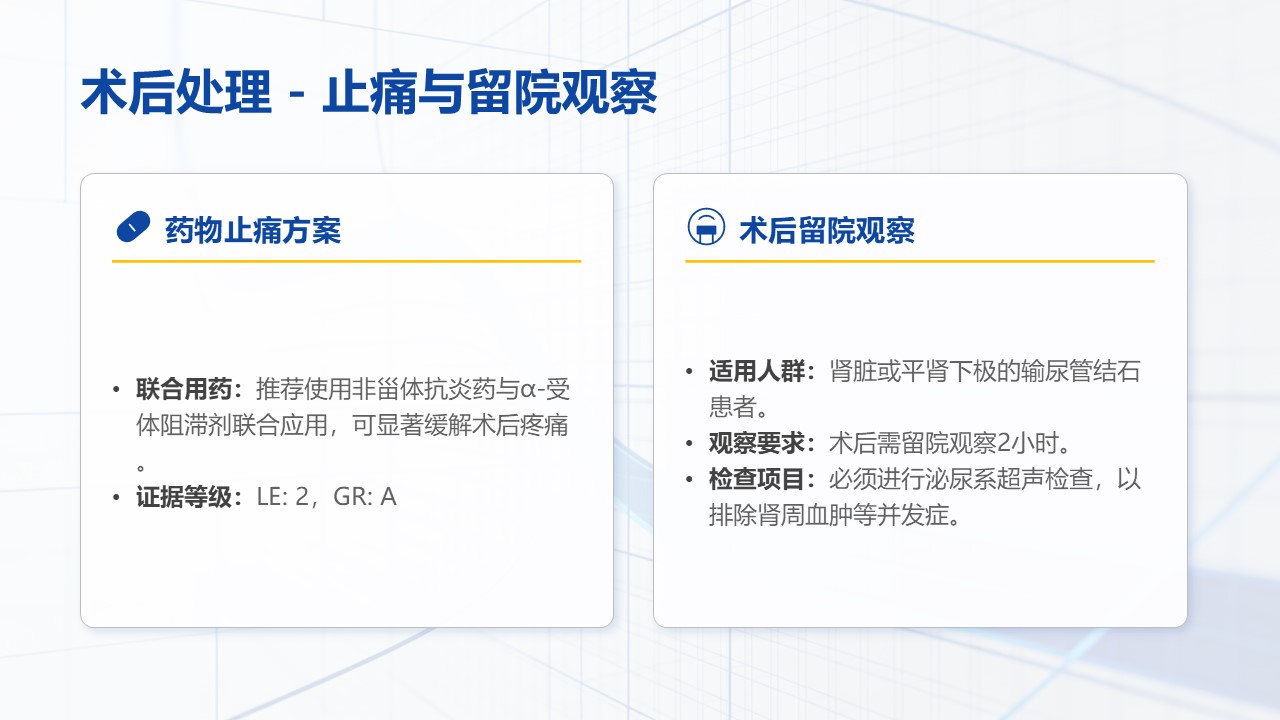 术后处理 - 止痛与留院观察

药物止痛方案

• 联合用药：推荐使用非甾体抗炎药与α-受体阻滞剂联合应用，可显著缓解术后疼痛。
• 证据等级：LE: 2，GR: A

术后留院观察

• 适用人群：肾脏或平肾下极的输尿管结石患者。
• 观察要求：术后需留院观察2小时。
• 检查项目：必须进行泌尿系超声检查，以排除肾周血肿等并发症。